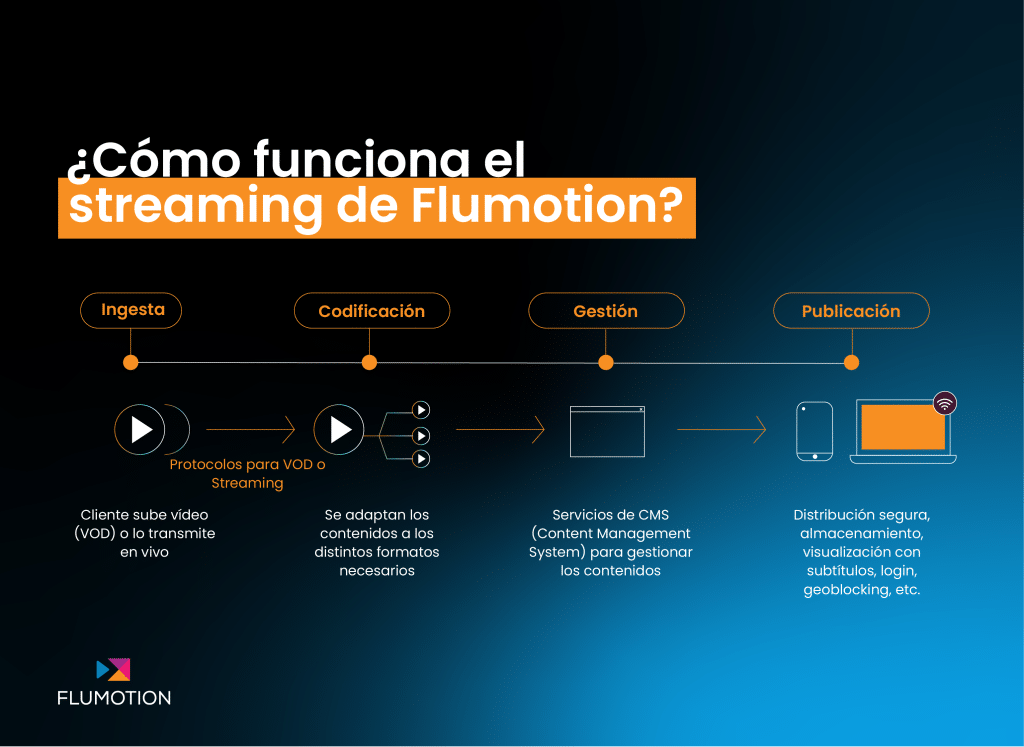 ¿Cómo funciona el streaming de Flumotion?

Ingesta

Codificación

Gestión

Publicación

Protocolos para VOD o Streaming

Cliente sube vídeo (VOD) o lo transmite en vivo

Se adaptan los contenidos a los distintos formatos necesarios

Servicios de CMS (Content Management System) para gestionar los contenidos

Distribución segura, almacenamiento, visualización con subtítulos, login, geoblocking, etc.

FLUMOTION